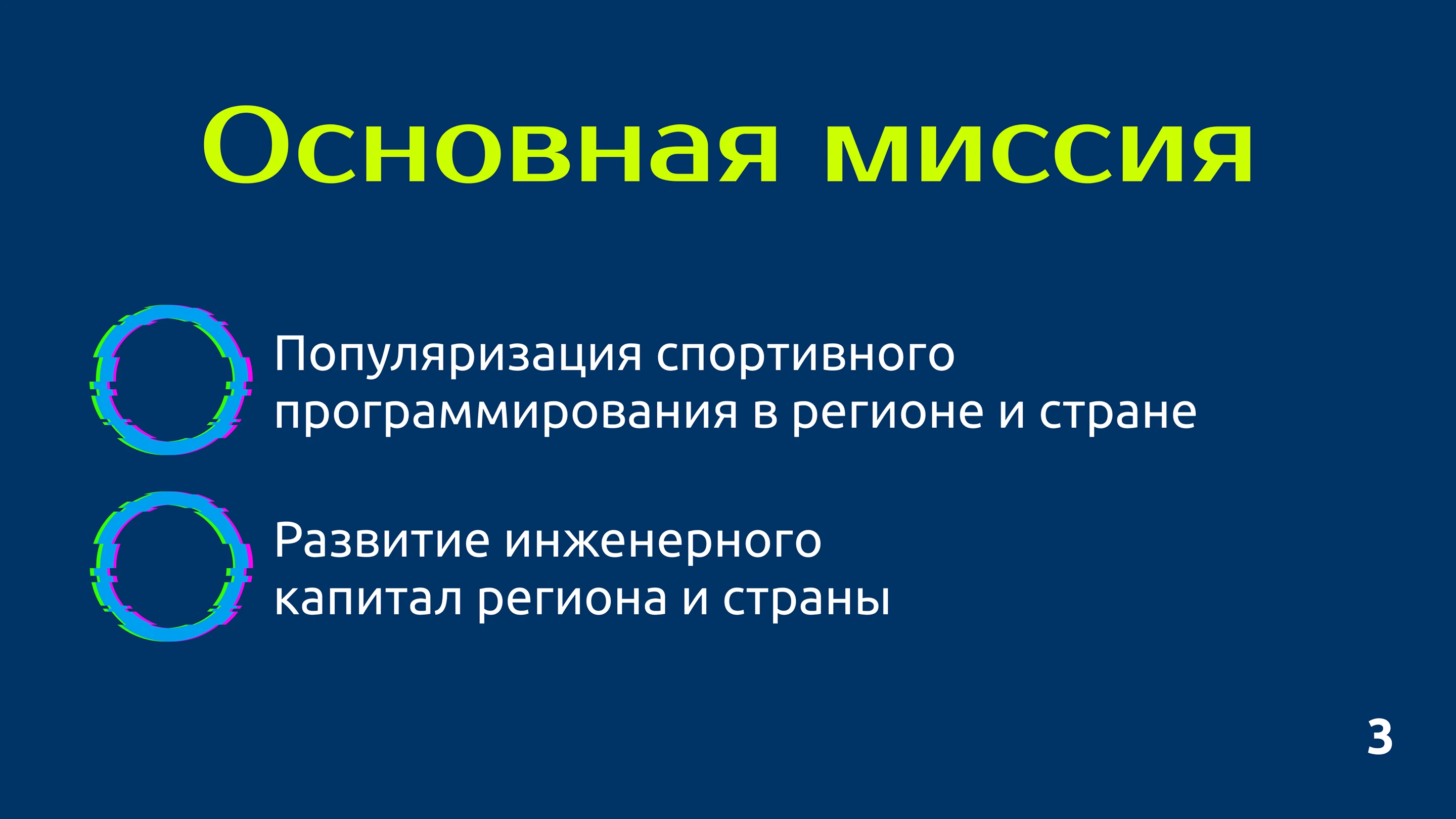 Основная миссия

Популяризация спортивного программирования в регионе и стране

Развитие инженерного капитал региона и страны

3